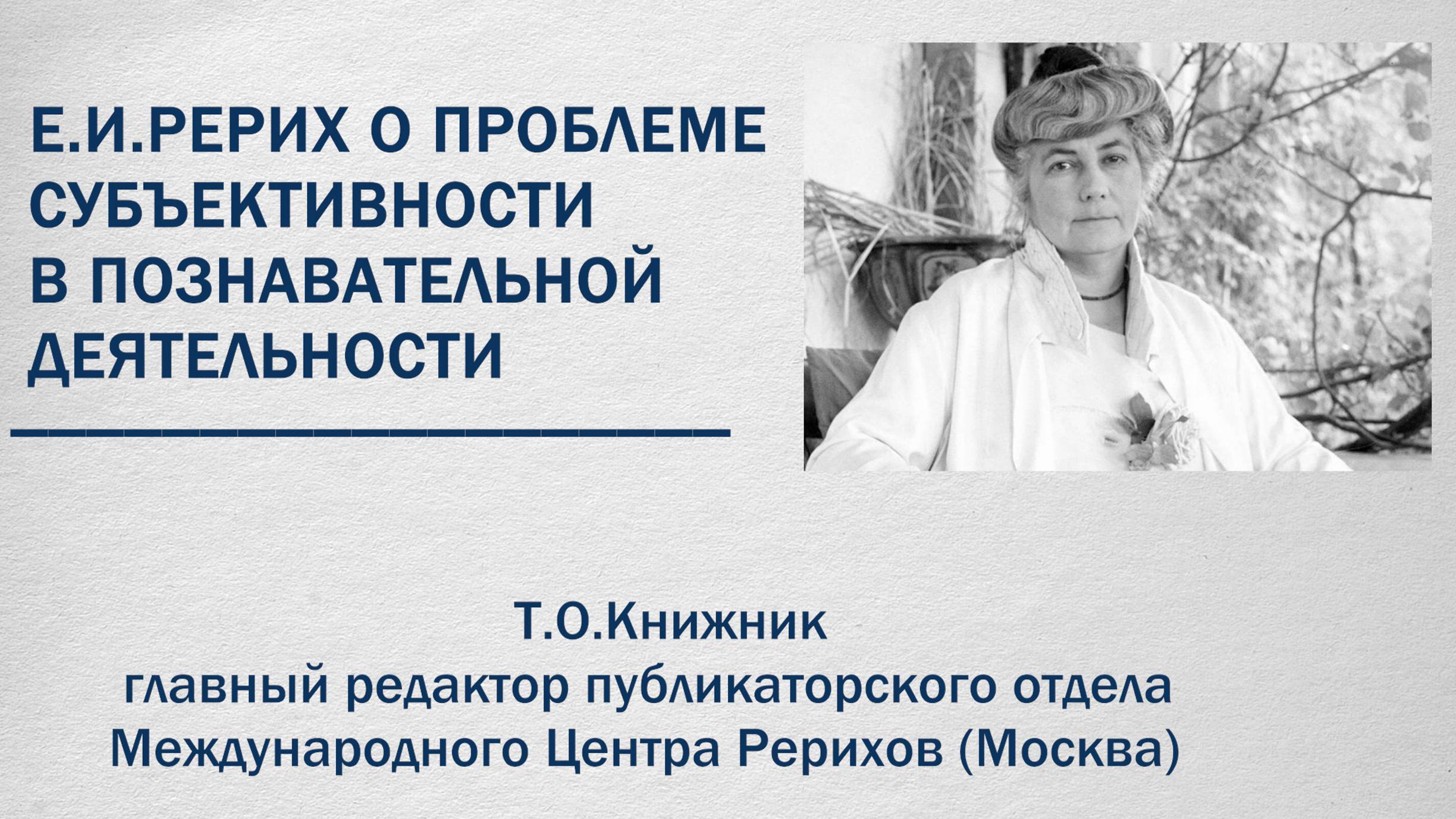 Е.И.РЕРИХ О ПРОБЛЕМЕ СУБЪЕКТИВНОСТИ В ПОЗНАВАТЕЛЬНОЙ ДЕЯТЕЛЬНОСТИ

Т.О.Книжник
главный редактор публикаторского отдела Международного Центра Рерихов (Москва)